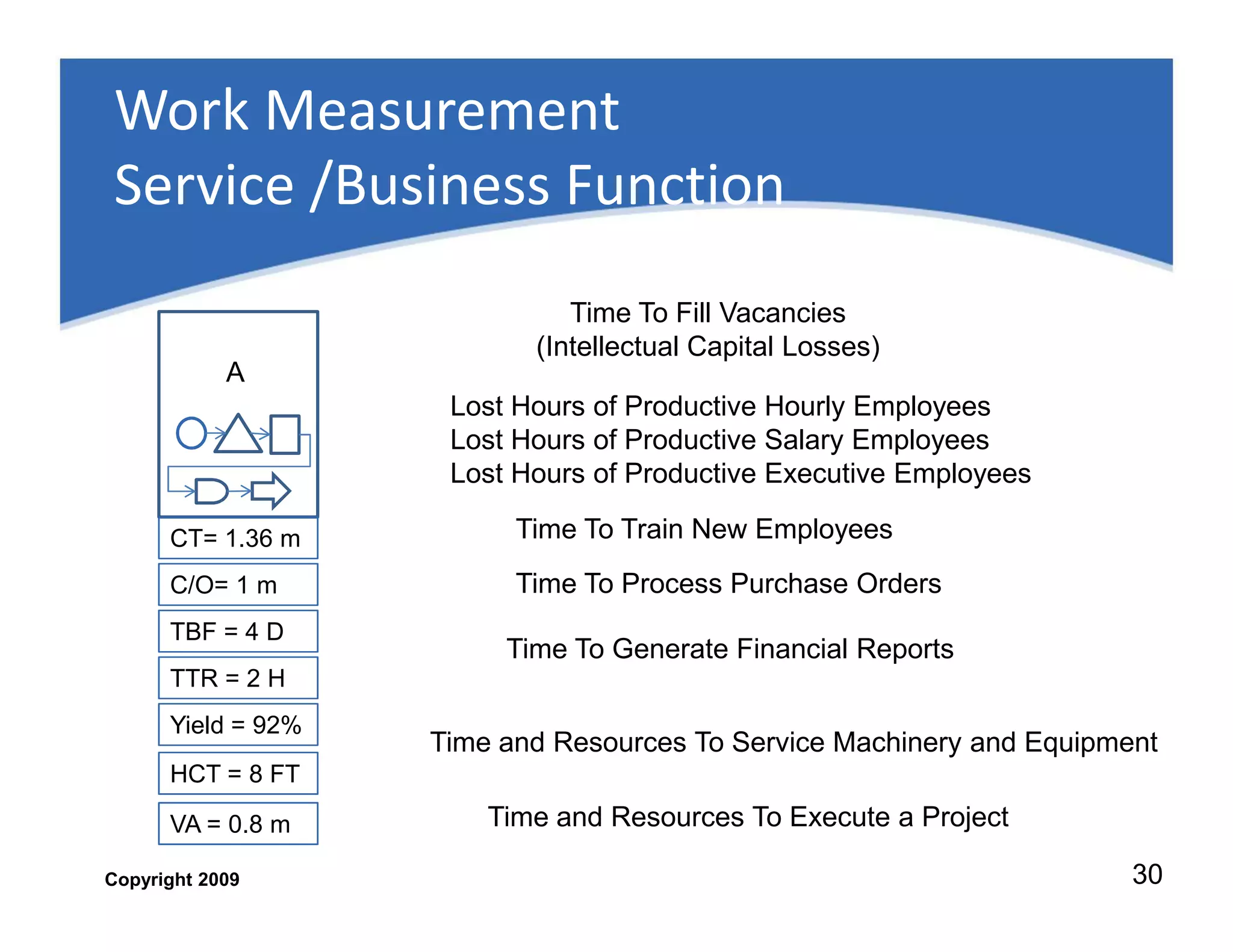 Work Measurement
Service /Business Function

A

CT= 1.36 m

C/O= 1 m

TBF = 4 D

TTR = 2 H

Yield = 92%

HCT = 8 FT

VA = 0.8 m

Time To Fill Vacancies
(Intellectual Capital Losses)

Lost Hours of Productive Hourly Employees
Lost Hours of Productive Salary Employees
Lost Hours of Productive Executive Employees

Time To Train New Employees

Time To Process Purchase Orders

Time To Generate Financial Reports

Time and Resources To Service Machinery and Equipment

Time and Resources To Execute a Project

Copyright 2009

30